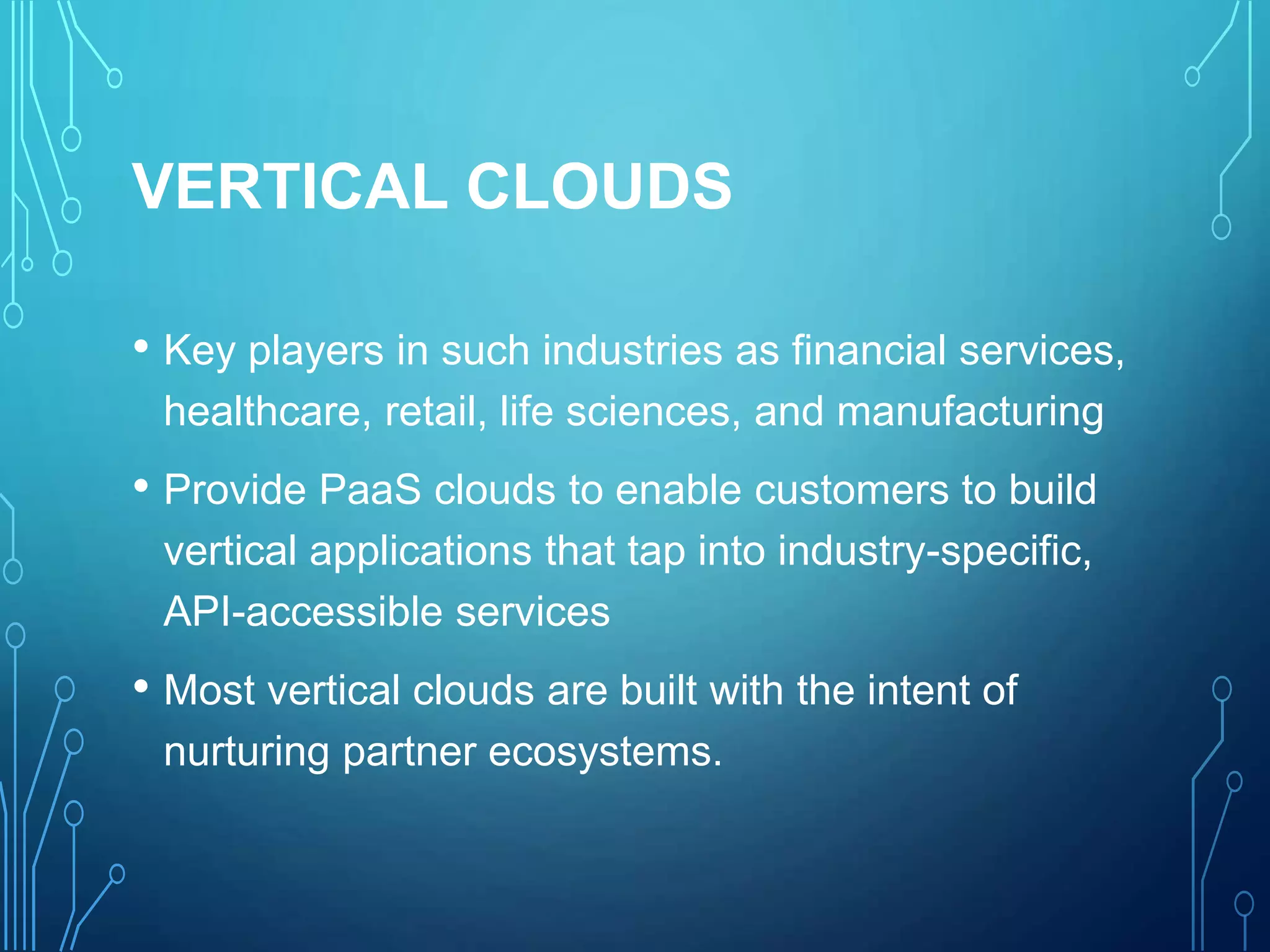 VERTICAL CLOUDS

• Key players in such industries as financial services, healthcare, retail, life sciences, and manufacturing

• Provide PaaS clouds to enable customers to build vertical applications that tap into industry-specific, API-accessible services

• Most vertical clouds are built with the intent of nurturing partner ecosystems.